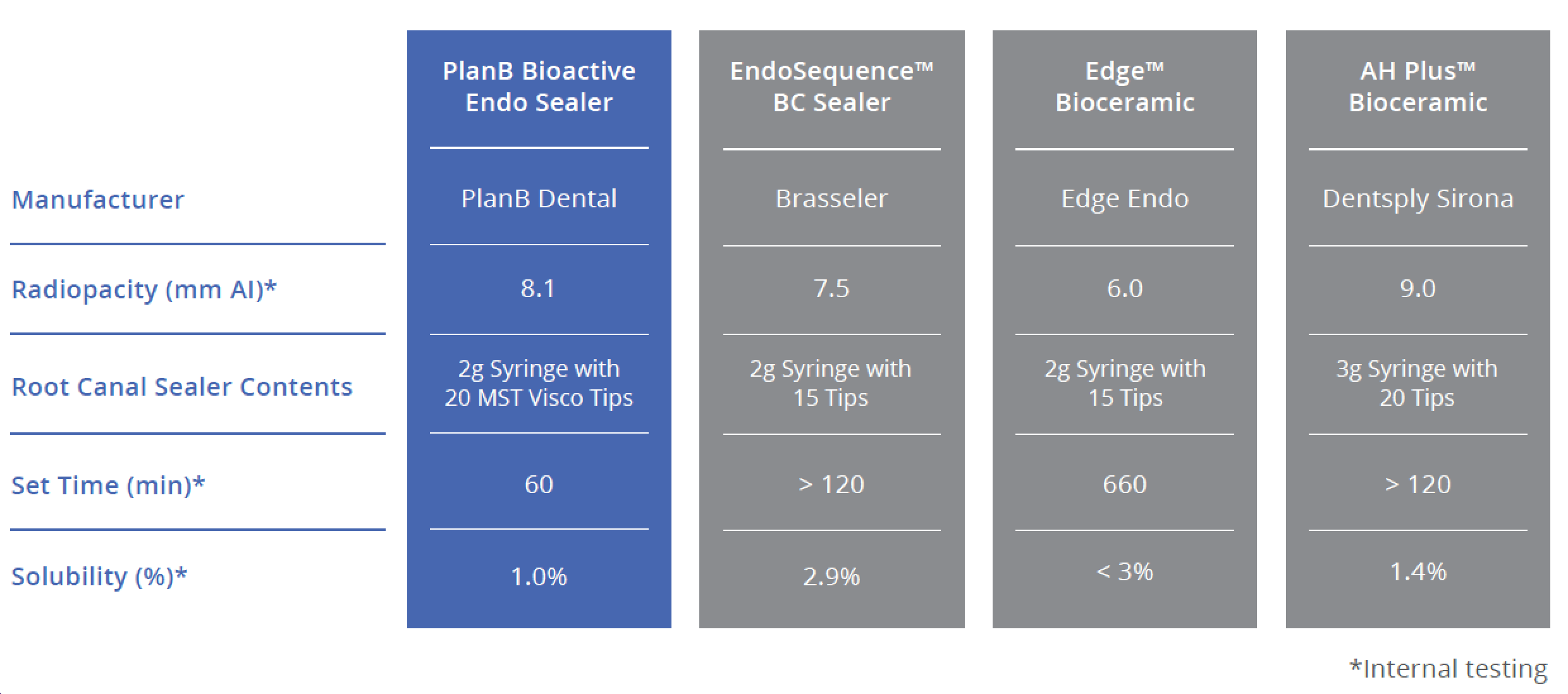 | | PlanB Bioactive Endo Sealer | EndoSequence™ BC Sealer | Edge™ Bioceramic | AH Plus™ Bioceramic |
|---|---|---|---|---|
| Manufacturer | PlanB Dental | Brasseler | Edge Endo | Dentsply Sirona |
| Radiopacity (mm Al)* | 8.1 | 7.5 | 6.0 | 9.0 |
| Root Canal Sealer Contents | 2g Syringe with 20 MST Visco Tips | 2g Syringe with 15 Tips | 2g Syringe with 15 Tips | 3g Syringe with 20 Tips |
| Set Time (min)* | 60 | > 120 | 660 | > 120 |
| Solubility (%)* | 1.0% | 2.9% | < 3% | 1.4% |

*Internal testing